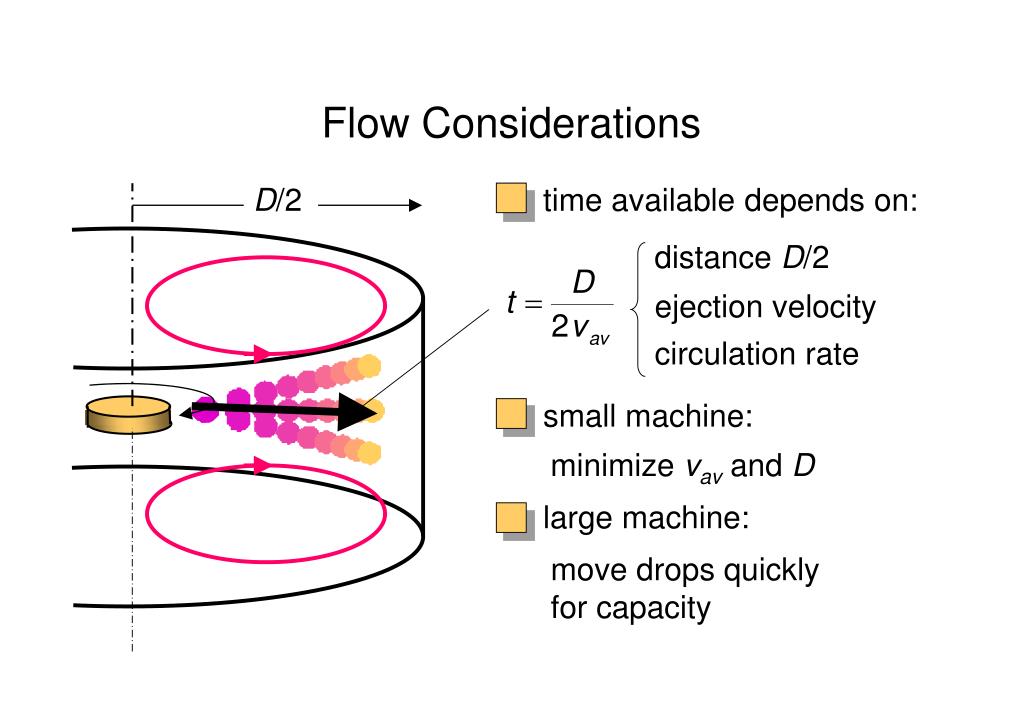 Flow Considerations

$D/2$

time available depends on:

$t = \frac{D}{2v_{av}}$

distance $D/2$
ejection velocity
circulation rate

small machine:

minimize $v_{av}$ and $D$

large machine:

move drops quickly for capacity